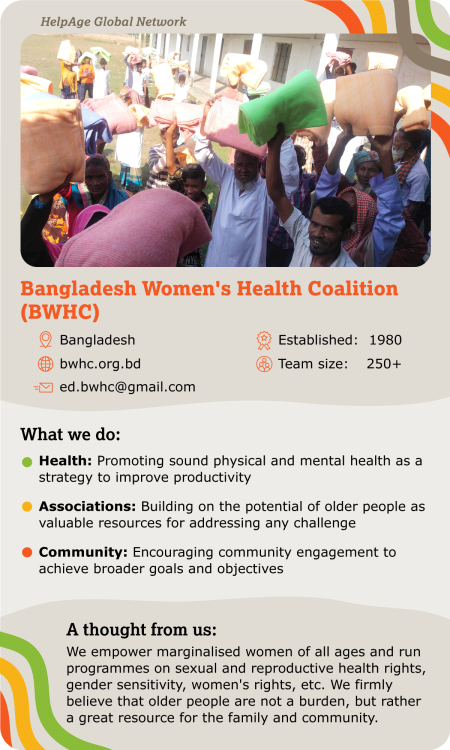 HelpAge Global Network

Bangladesh Women's Health Coalition (BWHC)

Bangladesh
bwhc.org.bd
ed.bwhc@gmail.com
Established: 1980
Team size: 250+

What we do:

Health: Promoting sound physical and mental health as a strategy to improve productivity

Associations: Building on the potential of older people as valuable resources for addressing any challenge

Community: Encouraging community engagement to achieve broader goals and objectives

A thought from us:

We empower marginalised women of all ages and run programmes on sexual and reproductive health rights, gender sensitivity, women's rights, etc. We firmly believe that older people are not a burden, but rather a great resource for the family and community.